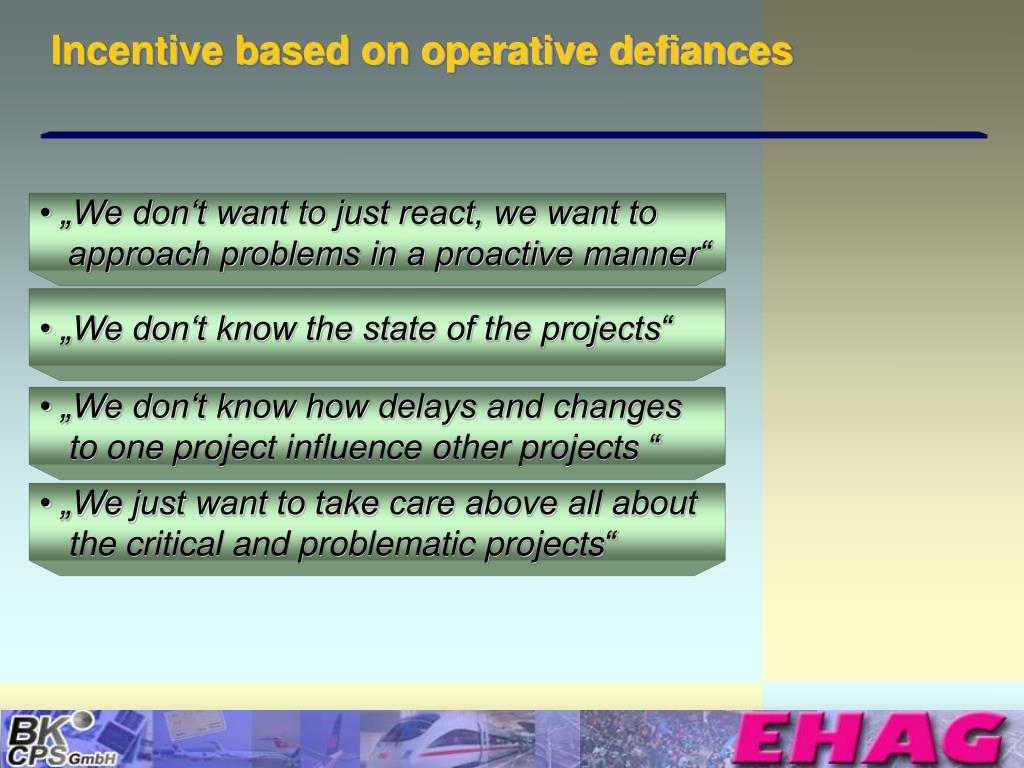 Incentive based on operative defiances

• „We don‘t want to just react, we want to approach problems in a proactive manner“

• „We don‘t know the state of the projects“

• „We don‘t know how delays and changes to one project influence other projects “

• „We just want to take care above all about the critical and problematic projects“

BK CPS GmbH

EHAG